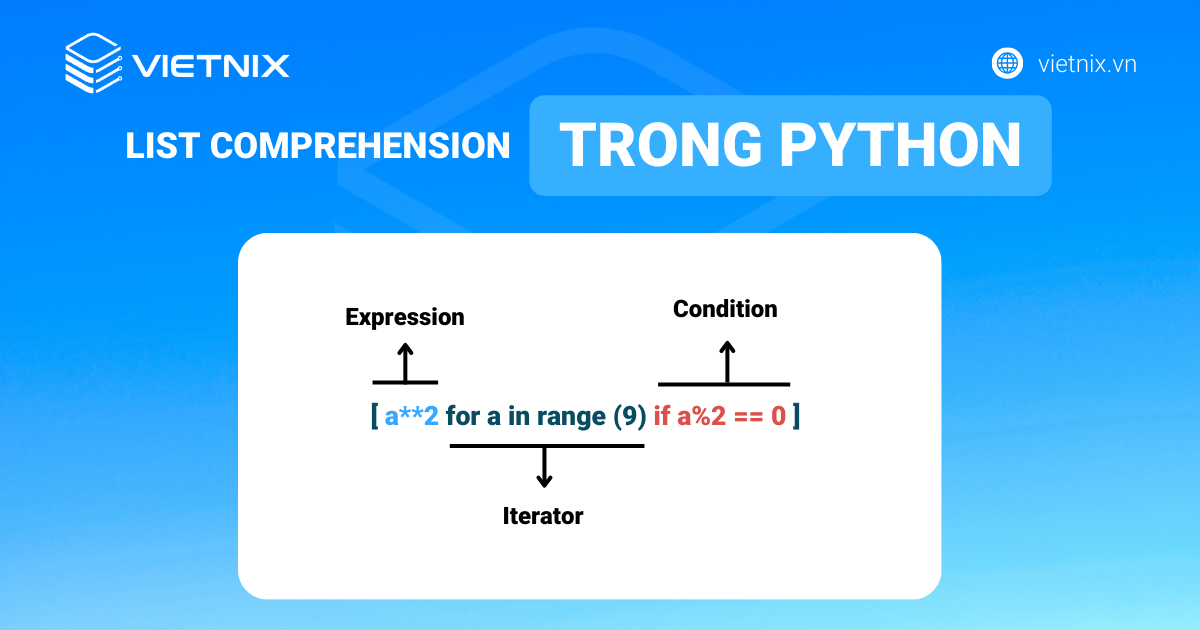 VIETNIX

vietnix.vn

LIST COMPREHENSION TRONG PYTHON

Expression

Condition

[ a**2 for a in range (9) if a%2 == 0 ]

Iterator